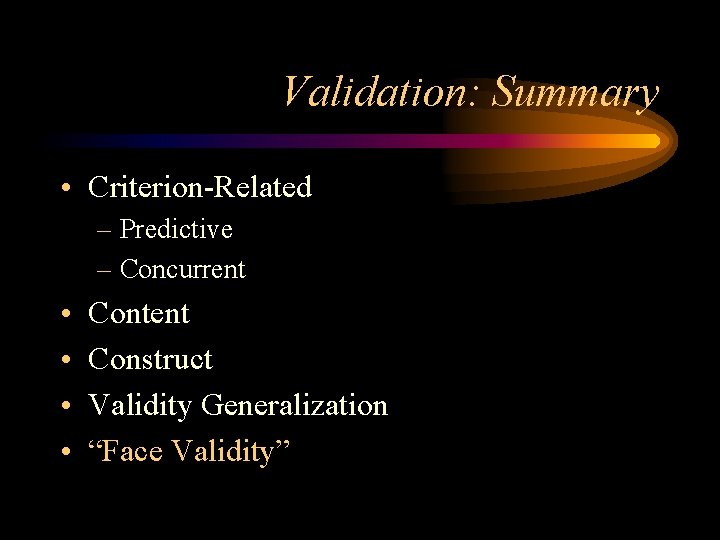 Validation: Summary

• Criterion-Related
– Predictive
– Concurrent
• Content
• Construct
• Validity Generalization
• “Face Validity”